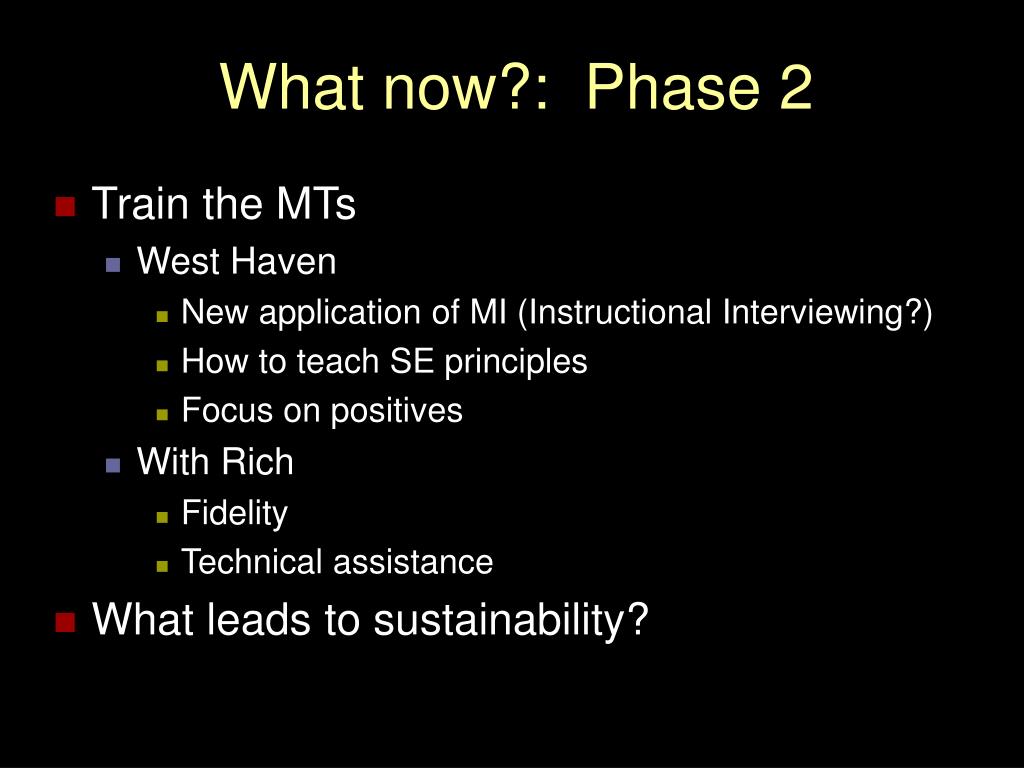 What now?: Phase 2

Train the MTs
West Haven
New application of MI (Instructional Interviewing?)
How to teach SE principles
Focus on positives
With Rich
Fidelity
Technical assistance
What leads to sustainability?